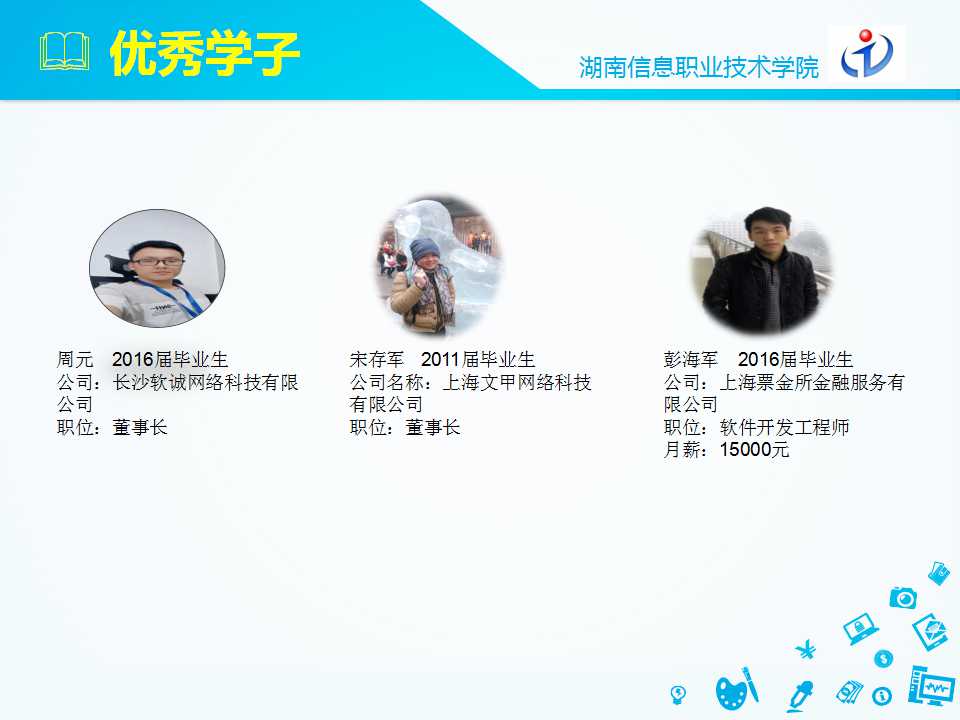 优秀学子

湖南信息职业技术学院

周元　2016届毕业生
公司：长沙软诚网络科技有限公司
职位：董事长

宋存军　2011届毕业生
公司名称：上海文甲网络科技有限公司
职位：董事长

彭海军　2016届毕业生
公司：上海票金所金融服务有限公司
职位：软件开发工程师
月薪：15000元